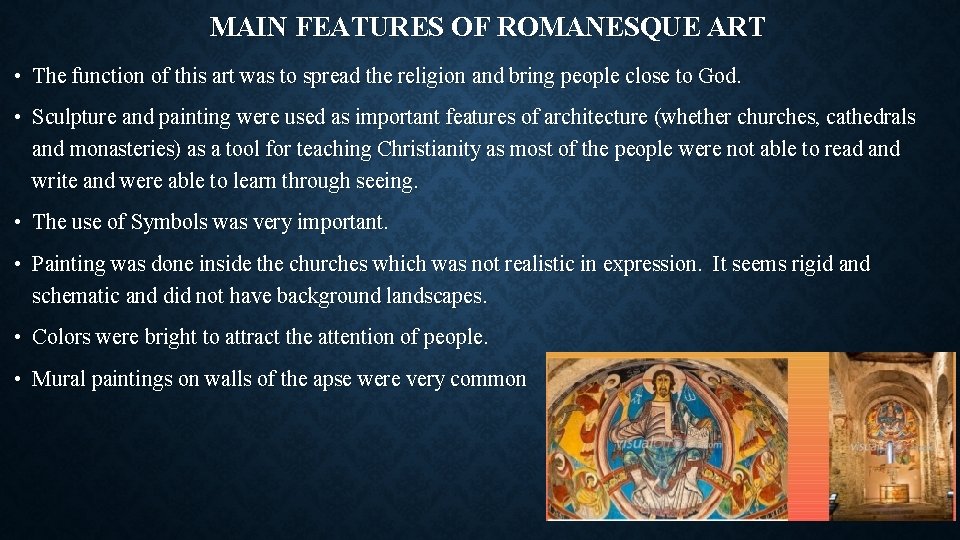 MAIN FEATURES OF ROMANESQUE ART

• The function of this art was to spread the religion and bring people close to God.

• Sculpture and painting were used as important features of architecture (whether churches, cathedrals and monasteries) as a tool for teaching Christianity as most of the people were not able to read and write and were able to learn through seeing.

• The use of Symbols was very important.

• Painting was done inside the churches which was not realistic in expression. It seems rigid and schematic and did not have background landscapes.

• Colors were bright to attract the attention of people.

• Mural paintings on walls of the apse were very common